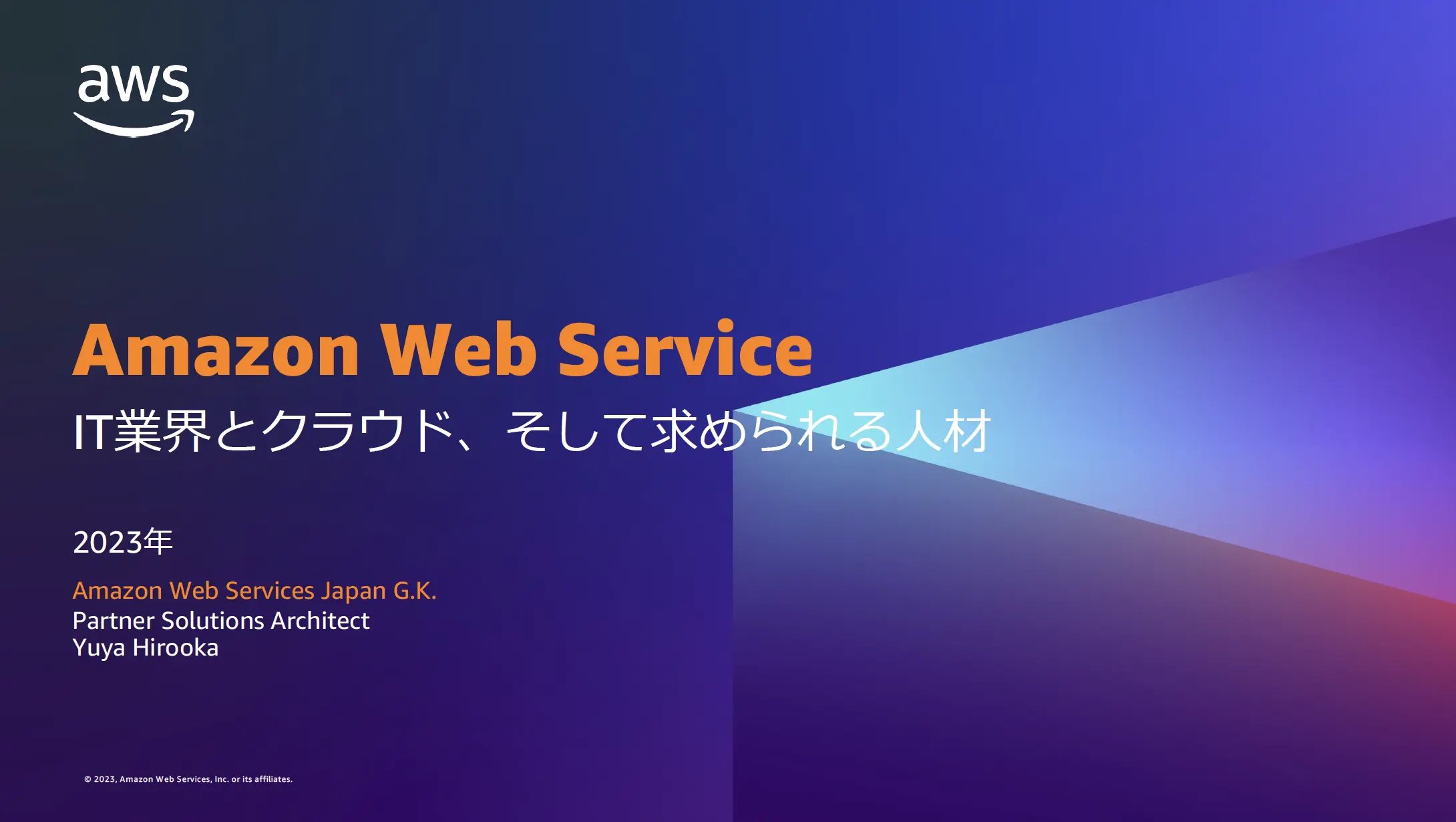 aws

Amazon Web Service

IT業界とクラウド、そして求められる人材

2023年

Amazon Web Services Japan G.K.
Partner Solutions Architect
Yuya Hirooka

© 2023, Amazon Web Services, Inc. or its affiliates.